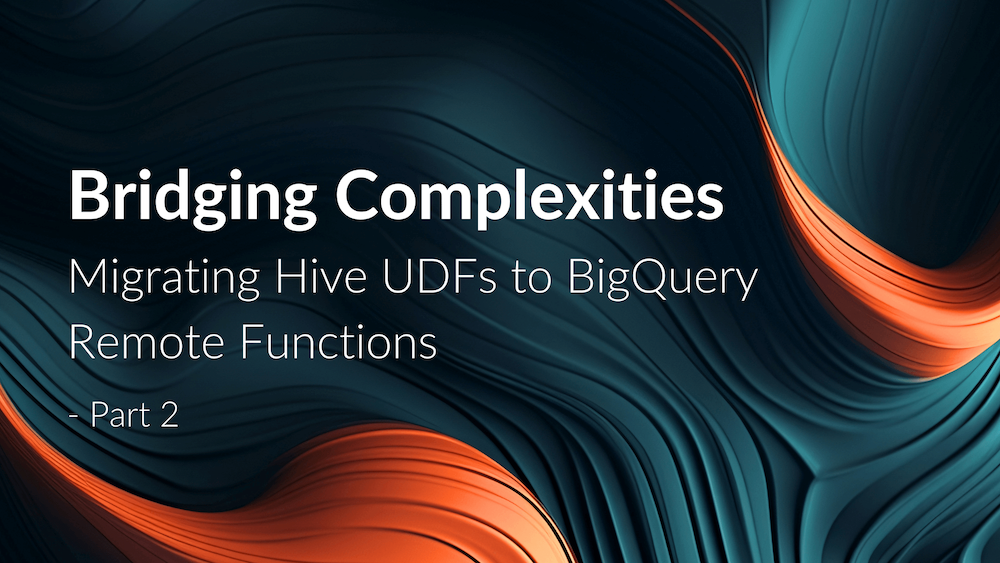 Bridging Complexities

Migrating Hive UDFs to BigQuery Remote Functions

- Part 2